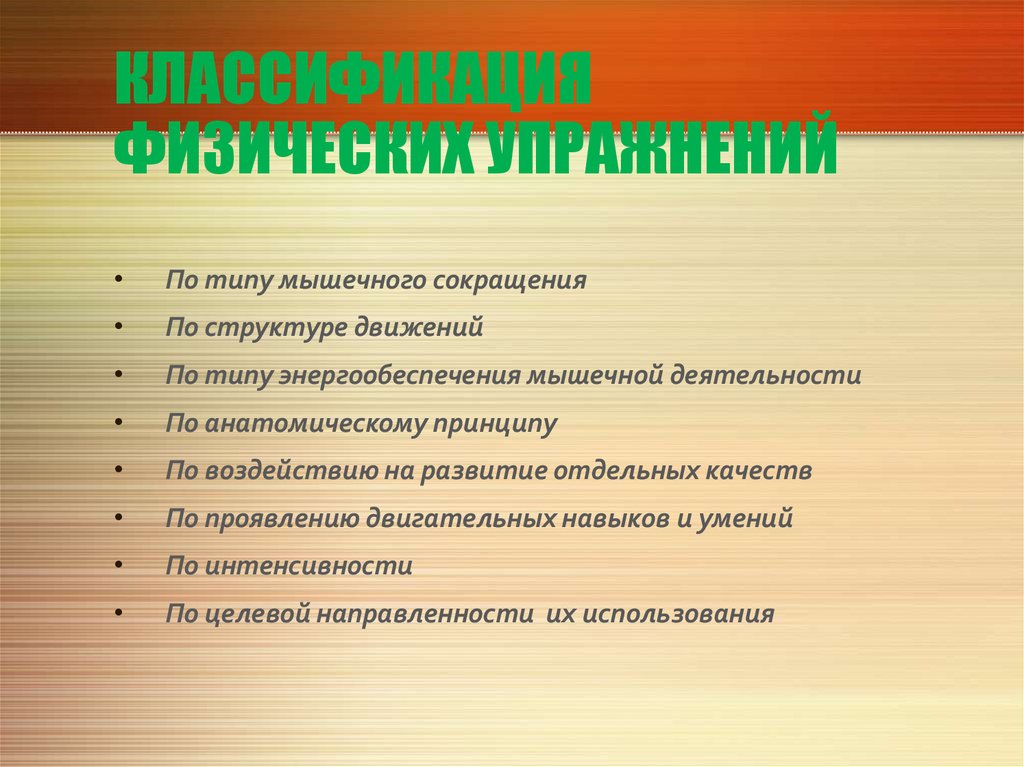 КЛАССИФИКАЦИЯ ФИЗИЧЕСКИХ УПРАЖНЕНИЙ

• По типу мышечного сокращения
• По структуре движений
• По типу энергообеспечения мышечной деятельности
• По анатомическому принципу
• По воздействию на развитие отдельных качеств
• По проявлению двигательных навыков и умений
• По интенсивности
• По целевой направленности их использования